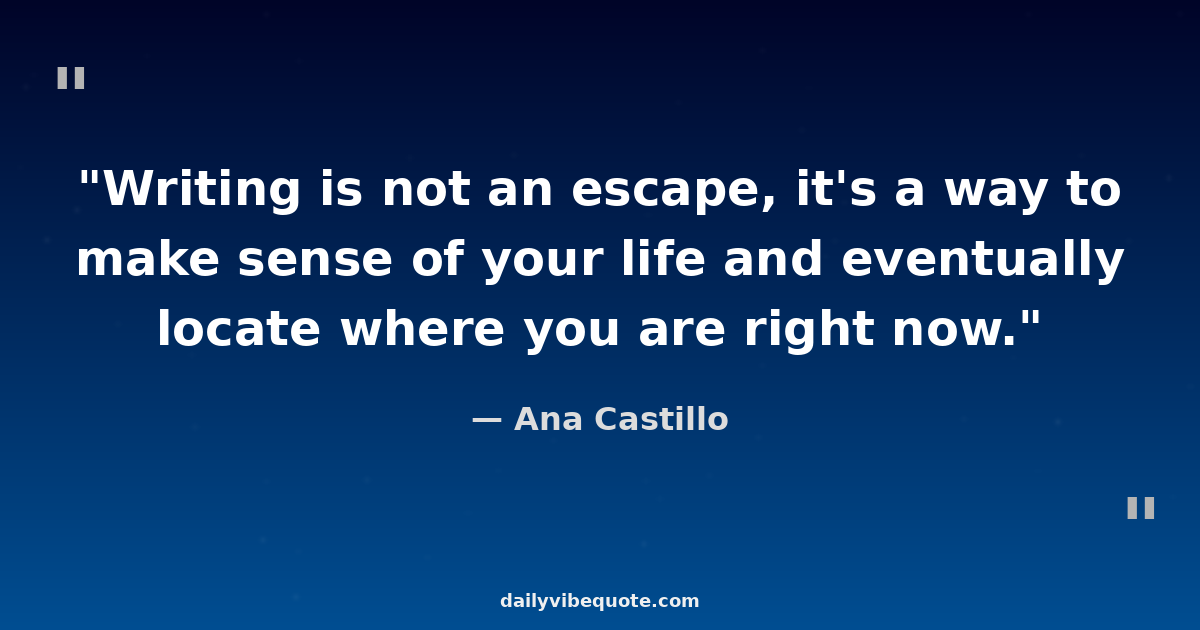 "

"Writing is not an escape, it's a way to make sense of your life and eventually locate where you are right now."

— Ana Castillo

"

dailyvibequote.com